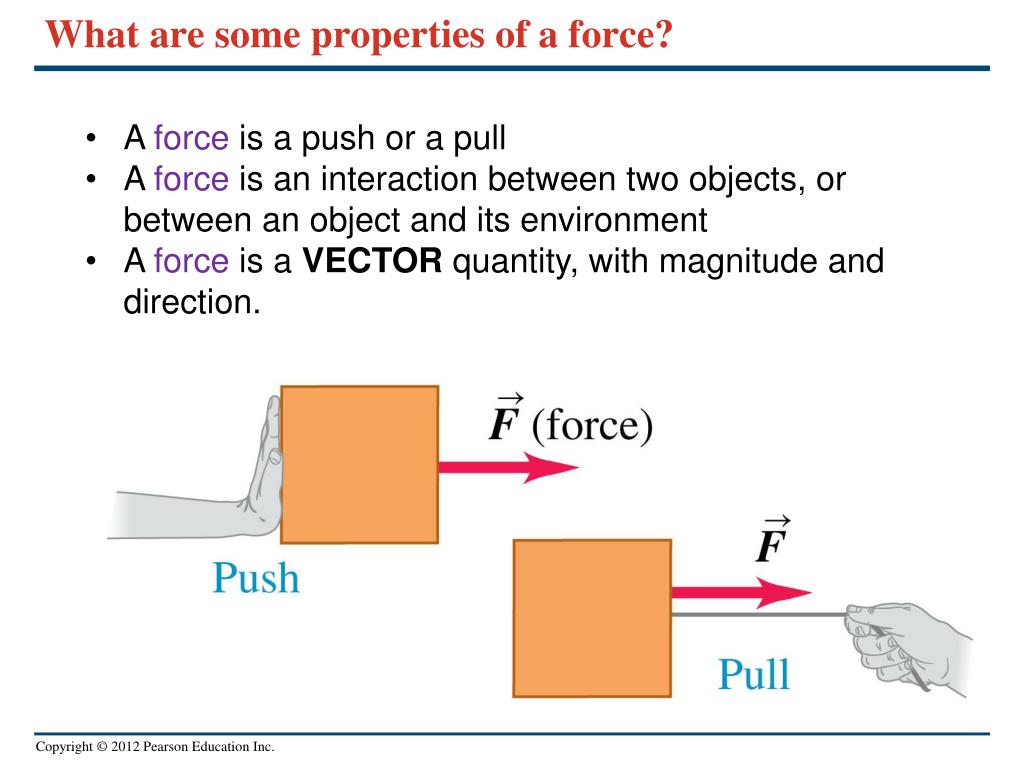 What are some properties of a force?

• A force is a push or a pull
• A force is an interaction between two objects, or between an object and its environment
• A force is a VECTOR quantity, with magnitude and direction.

$\vec{F}$ (force)

Push

$\vec{F}$

Pull

Copyright © 2012 Pearson Education Inc.